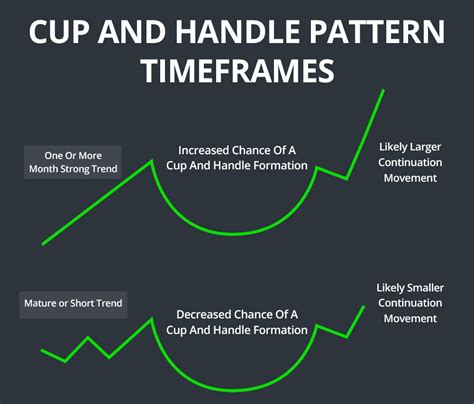 CUP AND HANDLE PATTERN TIMEFRAMES

One Or More Month Strong Trend

Increased Chance Of A Cup And Handle Formation

Likely Larger Continuation Movement

Mature or Short Trend

Decreased Chance Of A Cup And Handle Formation

Likely Smaller Continuation Movement